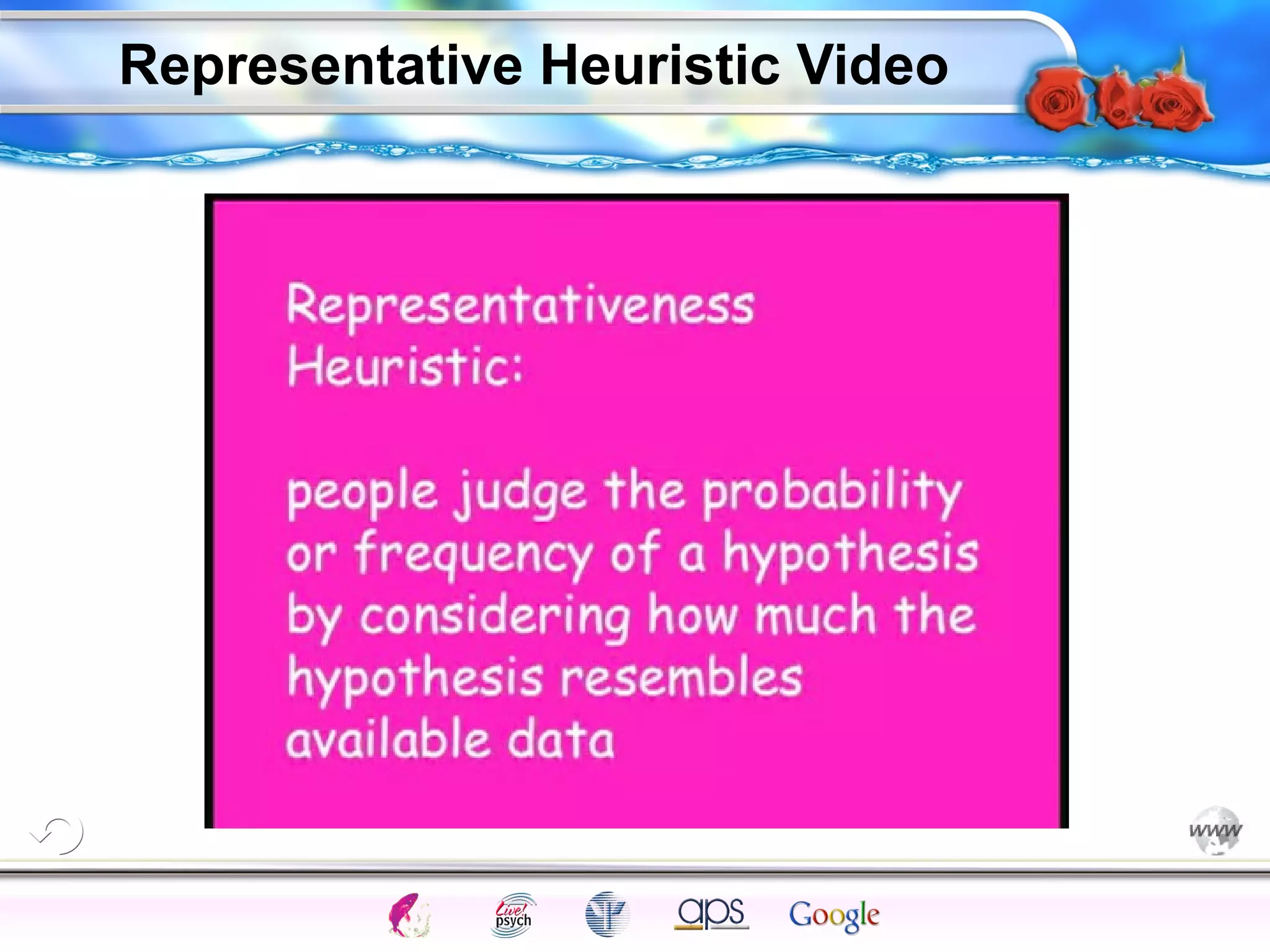 Representative Heuristic Video

Representativeness Heuristic:

people judge the probability or frequency of a hypothesis by considering how much the hypothesis resembles available data

www

Live! psych

aps

Google